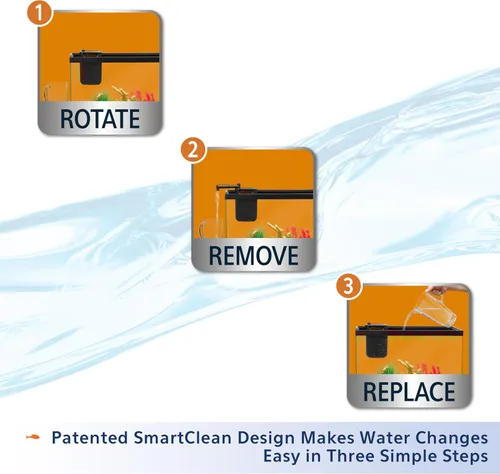 1
ROTATE

2
REMOVE

3
REPLACE

Patented SmartClean Design Makes Water Changes Easy in Three Simple Steps